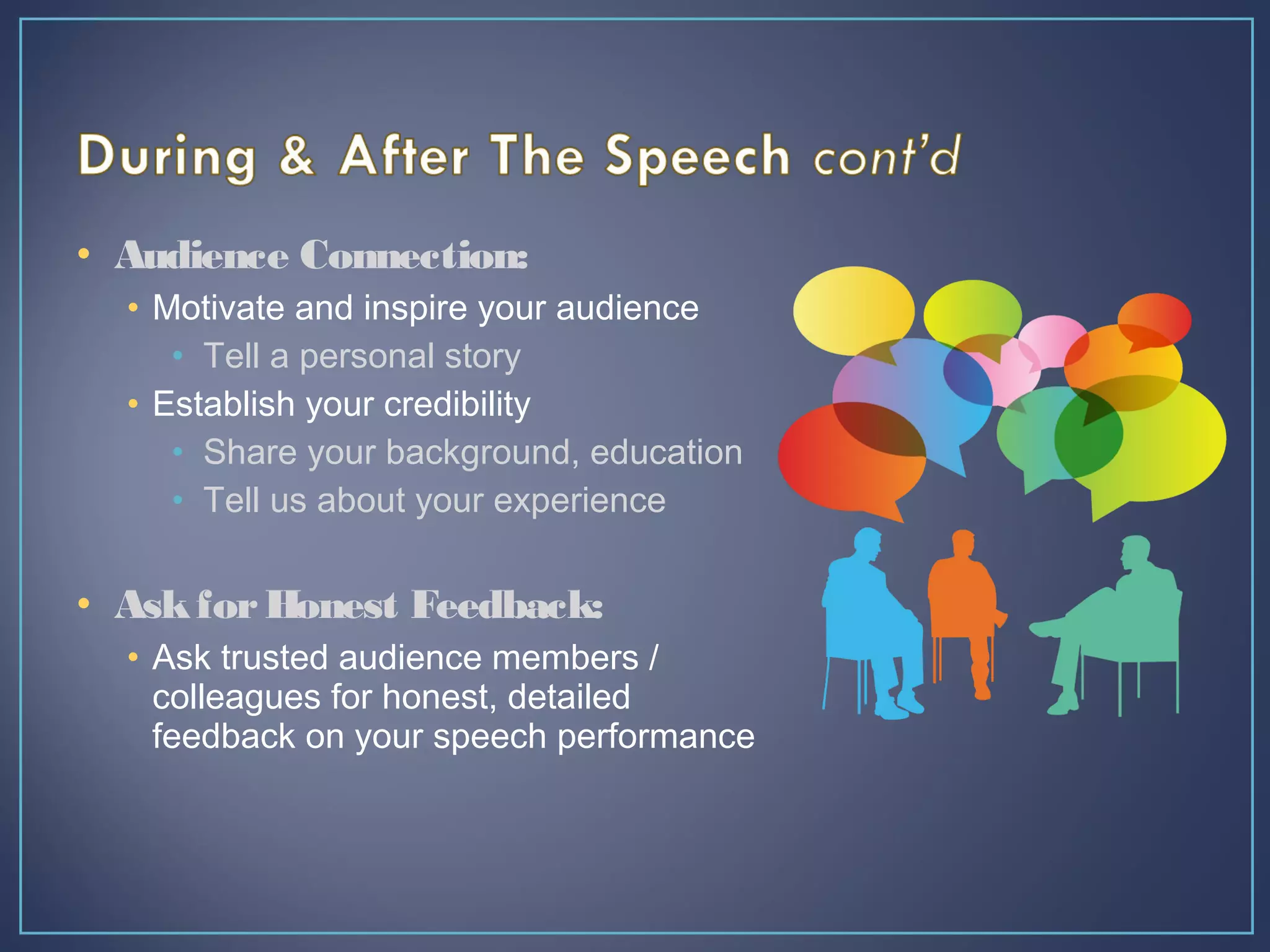 During & After The Speech cont'd

• Audience Connection:
  • Motivate and inspire your audience
    • Tell a personal story
  • Establish your credibility
    • Share your background, education
    • Tell us about your experience

• Ask for Honest Feedback:
  • Ask trusted audience members / colleagues for honest, detailed feedback on your speech performance